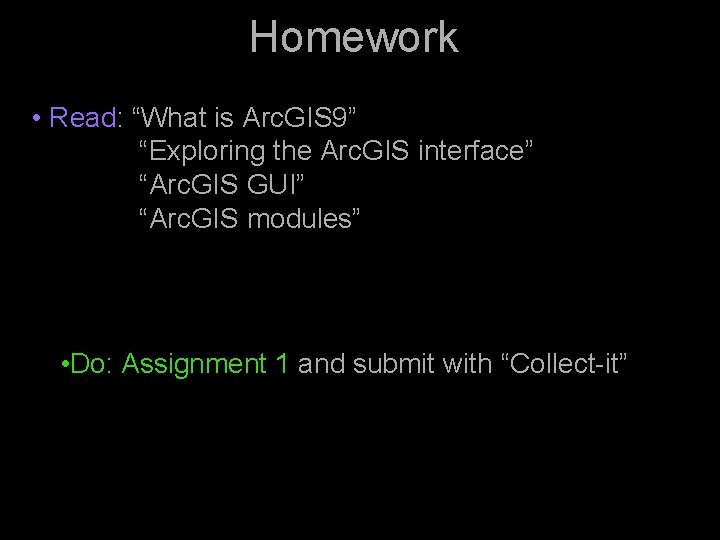 Homework

• Read: “What is ArcGIS9”
“Exploring the ArcGIS interface”
“ArcGIS GUI”
“ArcGIS modules”

•Do: Assignment 1 and submit with “Collect-it”